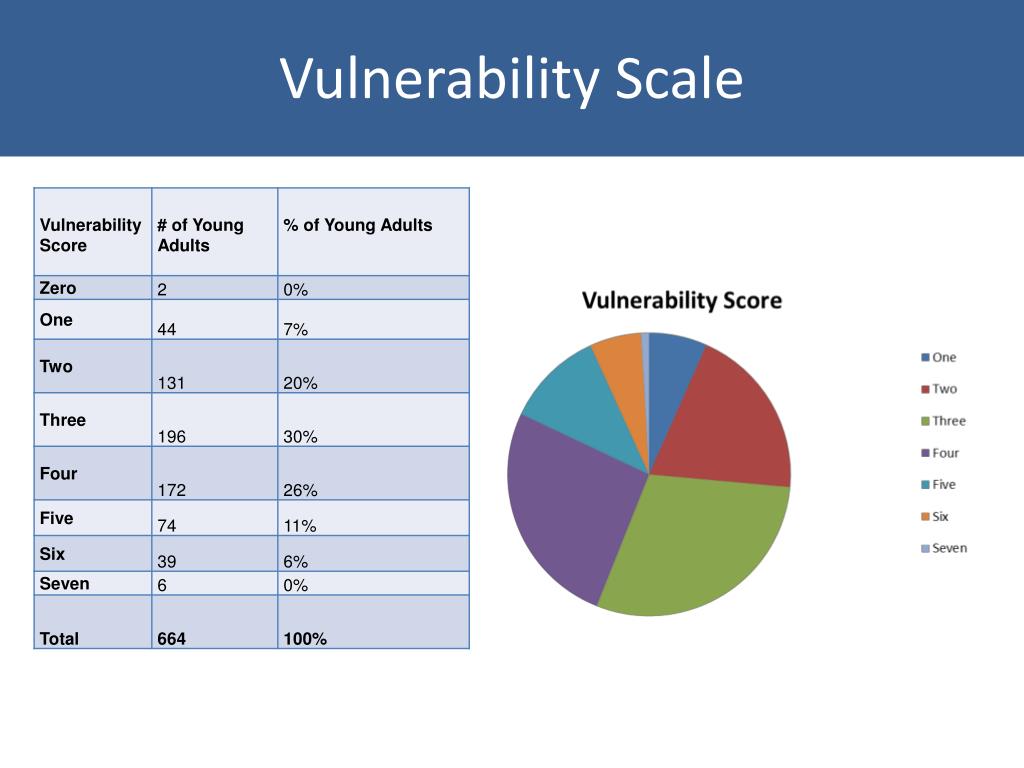 Vulnerability Scale

| Vulnerability Score | # of Young Adults | % of Young Adults |
|---|---|---|
| Zero | 2 | 0% |
| One | 44 | 7% |
| Two | 131 | 20% |
| Three | 196 | 30% |
| Four | 172 | 26% |
| Five | 74 | 11% |
| Six | 39 | 6% |
| Seven | 6 | 0% |
| Total | 664 | 100% |

Vulnerability Score

One
Two
Three
Four
Five
Six
Seven